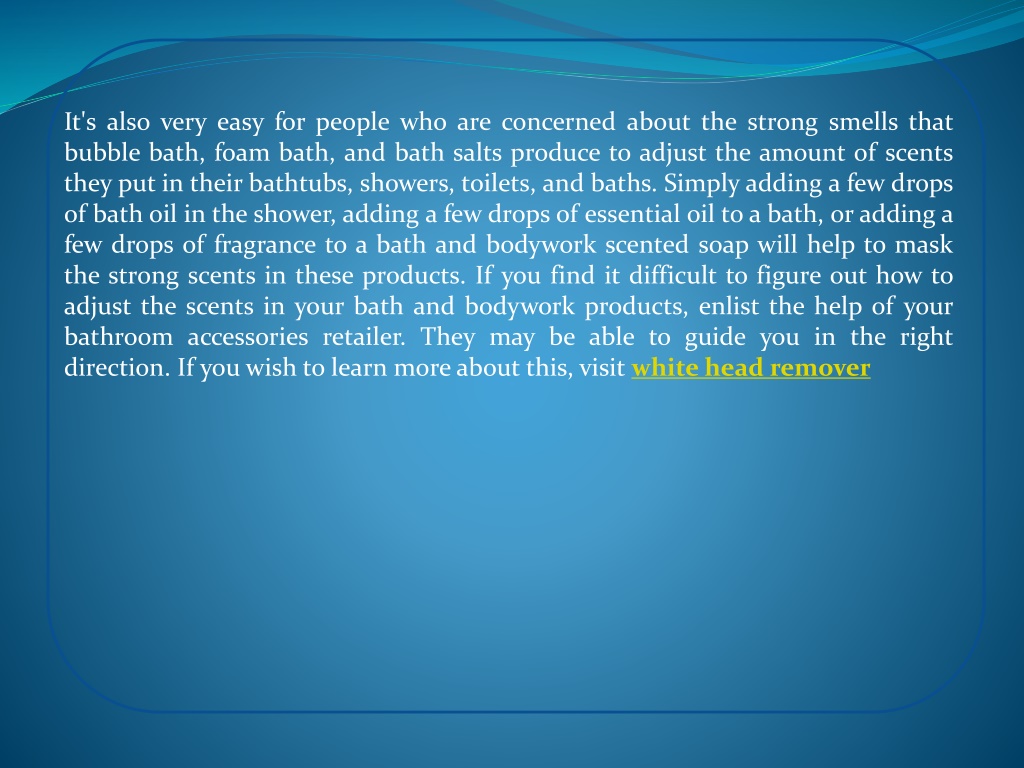 It's also very easy for people who are concerned about the strong smells that bubble bath, foam bath, and bath salts produce to adjust the amount of scents they put in their bathtubs, showers, toilets, and baths. Simply adding a few drops of bath oil in the shower, adding a few drops of essential oil to a bath, or adding a few drops of fragrance to a bath and bodywork scented soap will help to mask the strong scents in these products. If you find it difficult to figure out how to adjust the scents in your bath and bodywork products, enlist the help of your bathroom accessories retailer. They may be able to guide you in the right direction. If you wish to learn more about this, visit white head remover